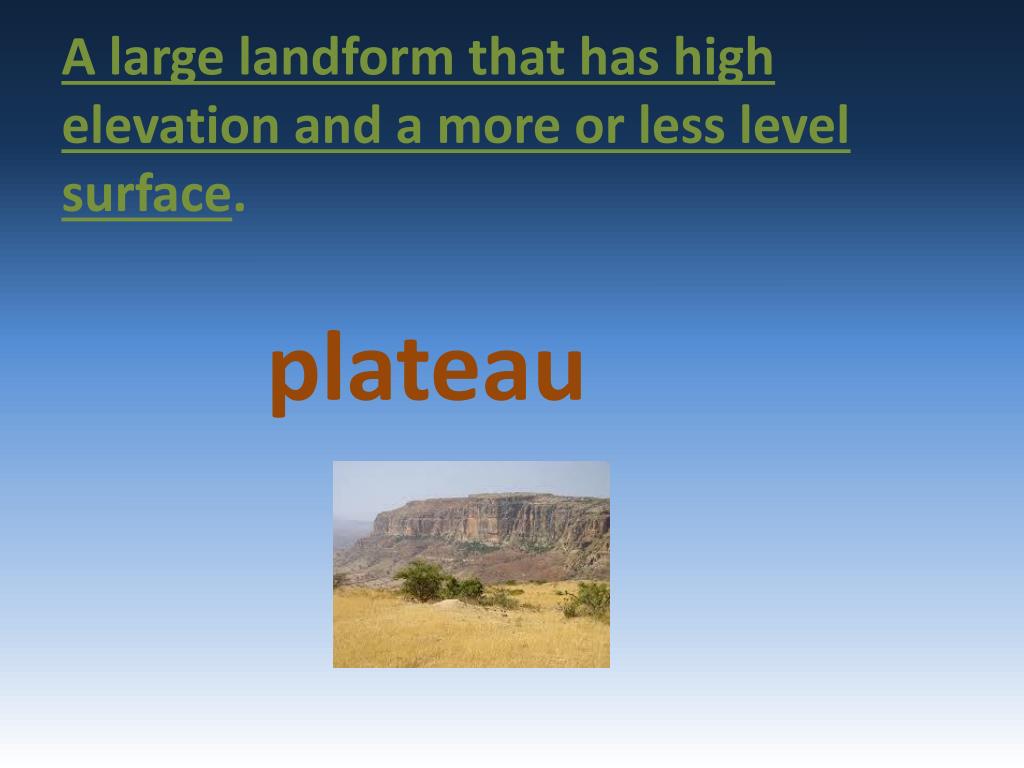 A large landform that has high elevation and a more or less level surface.

plateau